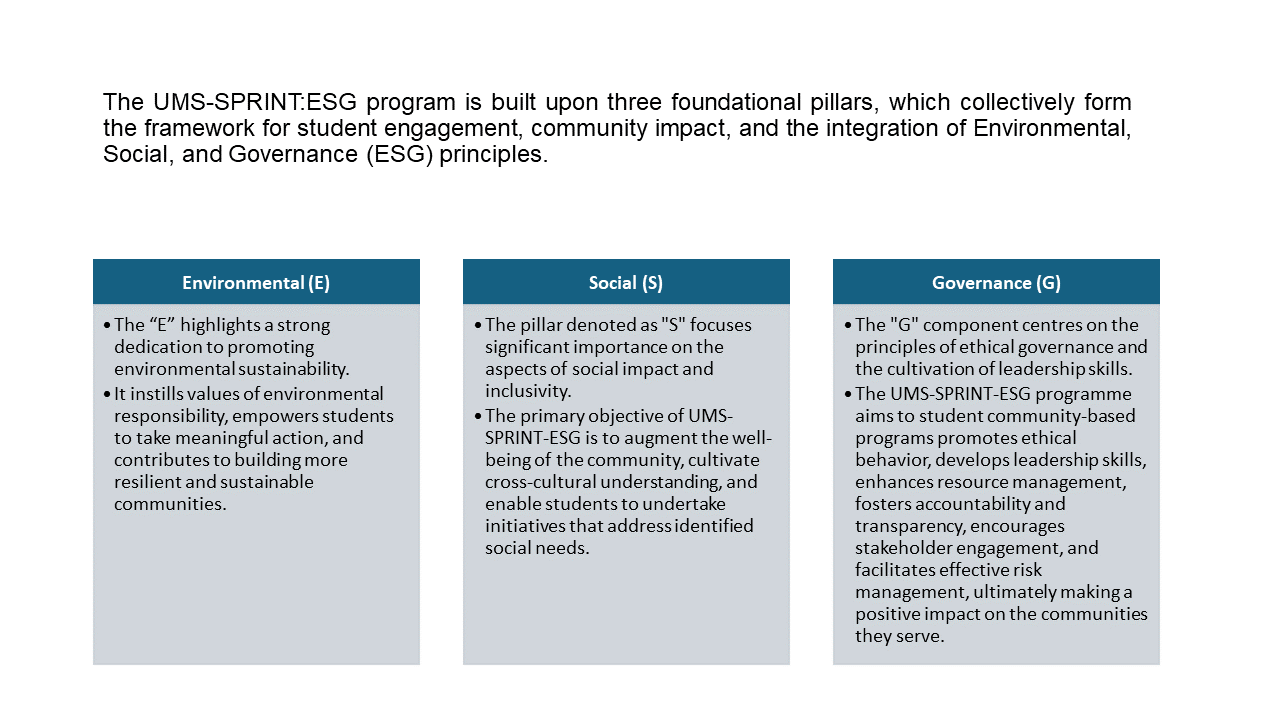 The UMS-SPRINT:ESG program is built upon three foundational pillars, which collectively form the framework for student engagement, community impact, and the integration of Environmental, Social, and Governance (ESG) principles.

Environmental (E)

• The “E” highlights a strong dedication to promoting environmental sustainability.
• It instills values of environmental responsibility, empowers students to take meaningful action, and contributes to building more resilient and sustainable communities.

Social (S)

• The pillar denoted as "S" focuses significant importance on the aspects of social impact and inclusivity.
• The primary objective of UMS-SPRINT-ESG is to augment the well-being of the community, cultivate cross-cultural understanding, and enable students to undertake initiatives that address identified social needs.

Governance (G)

• The "G" component centres on the principles of ethical governance and the cultivation of leadership skills.
• The UMS-SPRINT-ESG programme aims to student community-based programs promotes ethical behavior, develops leadership skills, enhances resource management, fosters accountability and transparency, encourages stakeholder engagement, and facilitates effective risk management, ultimately making a positive impact on the communities they serve.